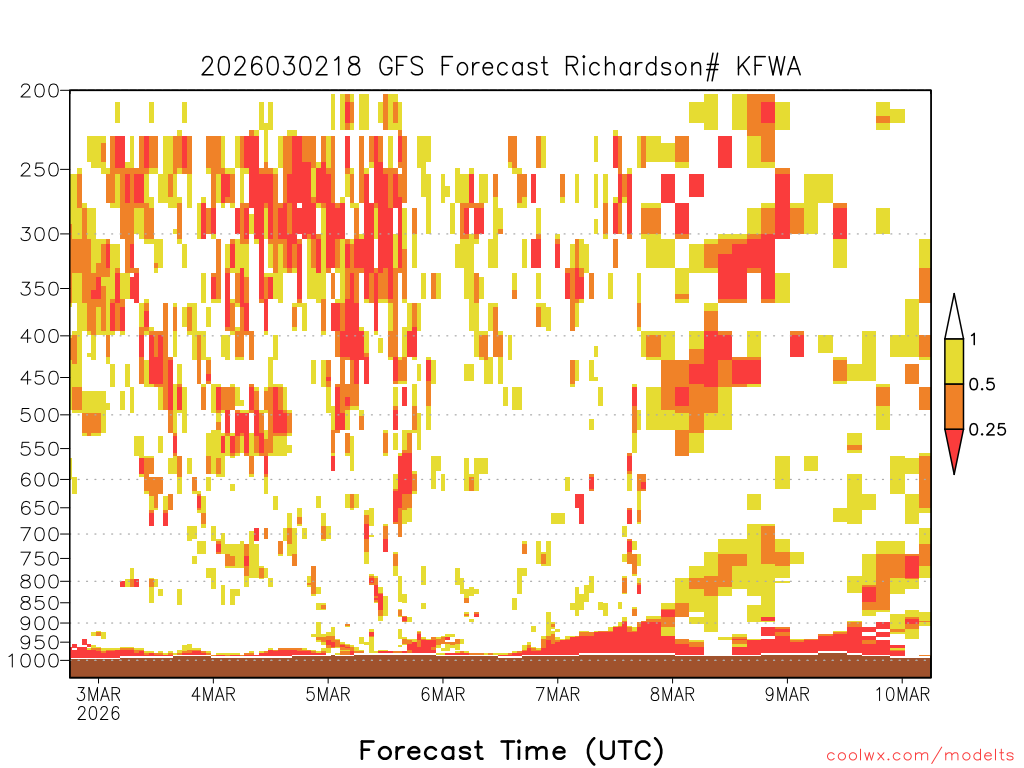 2026030218 GFS Forecast Richardson# KFWA

200
250
300
350
400
450
500
550
600
650
700
750
800
850
900
950
1000

1
0.5
0.25

3MAR
2026
4MAR
5MAR
6MAR
7MAR
8MAR
9MAR
10MAR

Forecast Time (UTC)

coolwx.com/modelts